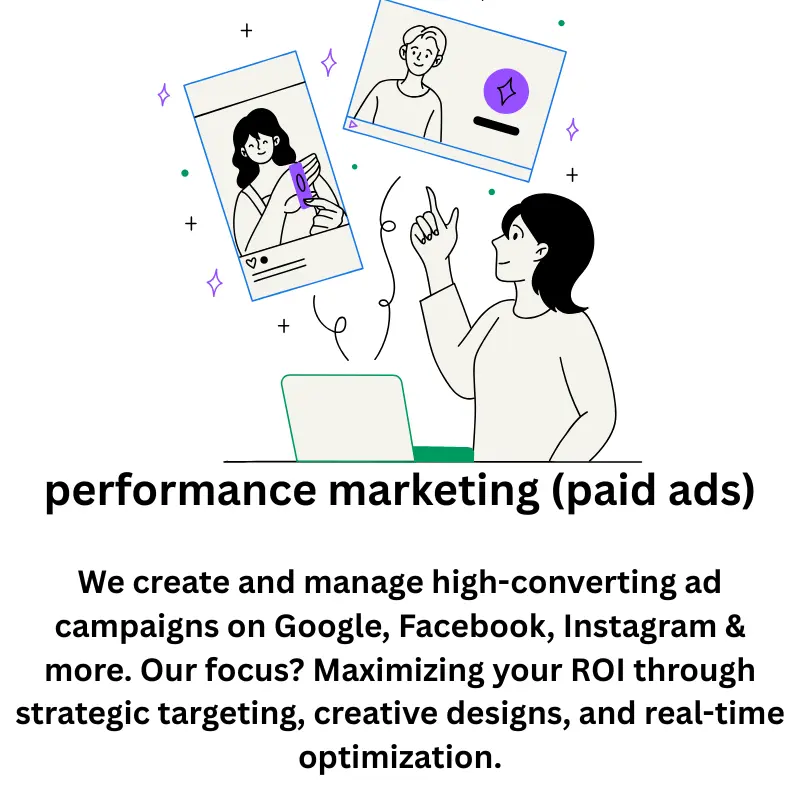 performance marketing (paid ads)

We create and manage high-converting ad campaigns on Google, Facebook, Instagram & more. Our focus? Maximizing your ROI through strategic targeting, creative designs, and real-time optimization.